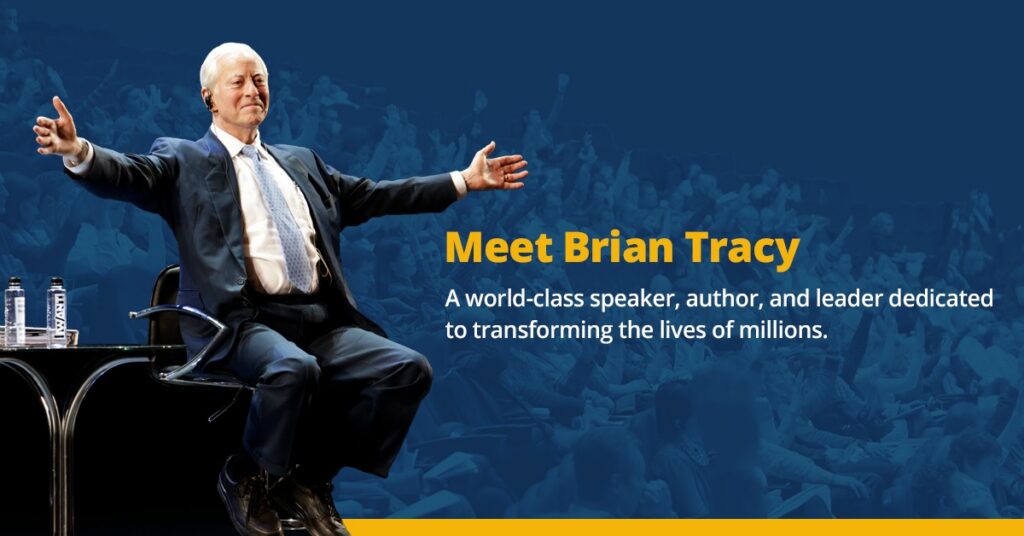 Meet Brian Tracy

A world-class speaker, author, and leader dedicated to transforming the lives of millions.